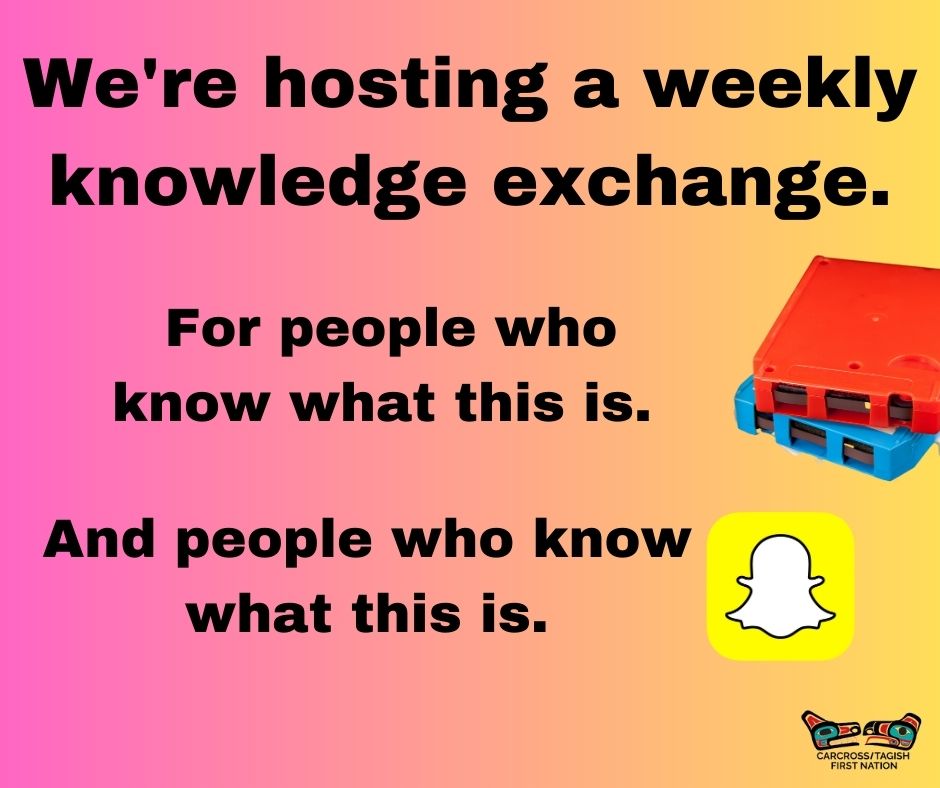 We're hosting a weekly knowledge exchange.

For people who know what this is.

And people who know what this is.

CARCROSS/TAGISH FIRST NATION